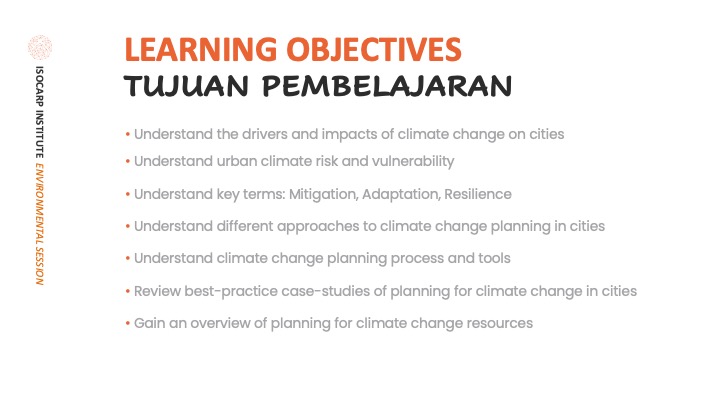 ISOCARP INSTITUTE ENVIRONMENTAL SESSION

LEARNING OBJECTIVES
TUJUAN PEMBELAJARAN

• Understand the drivers and impacts of climate change on cities
• Understand urban climate risk and vulnerability
• Understand key terms: Mitigation, Adaptation, Resilience
• Understand different approaches to climate change planning in cities
• Understand climate change planning process and tools
• Review best-practice case-studies of planning for climate change in cities
• Gain an overview of planning for climate change resources